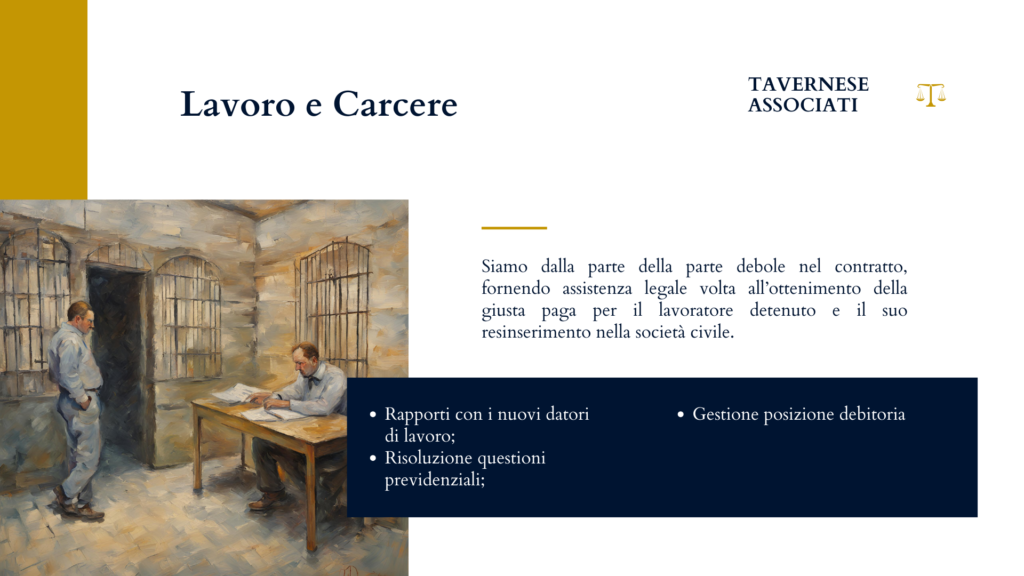 Lavoro e Carcere

TAVERNESE
ASSOCIATI

Siamo dalla parte della parte debole nel contratto, fornendo assistenza legale volta all'ottenimento della giusta paga per il lavoratore detenuto e il suo resinserimento nella società civile.

- Rapporti con i nuovi datori di lavoro;
- Risoluzione questioni previdenziali;

- Gestione posizione debitoria